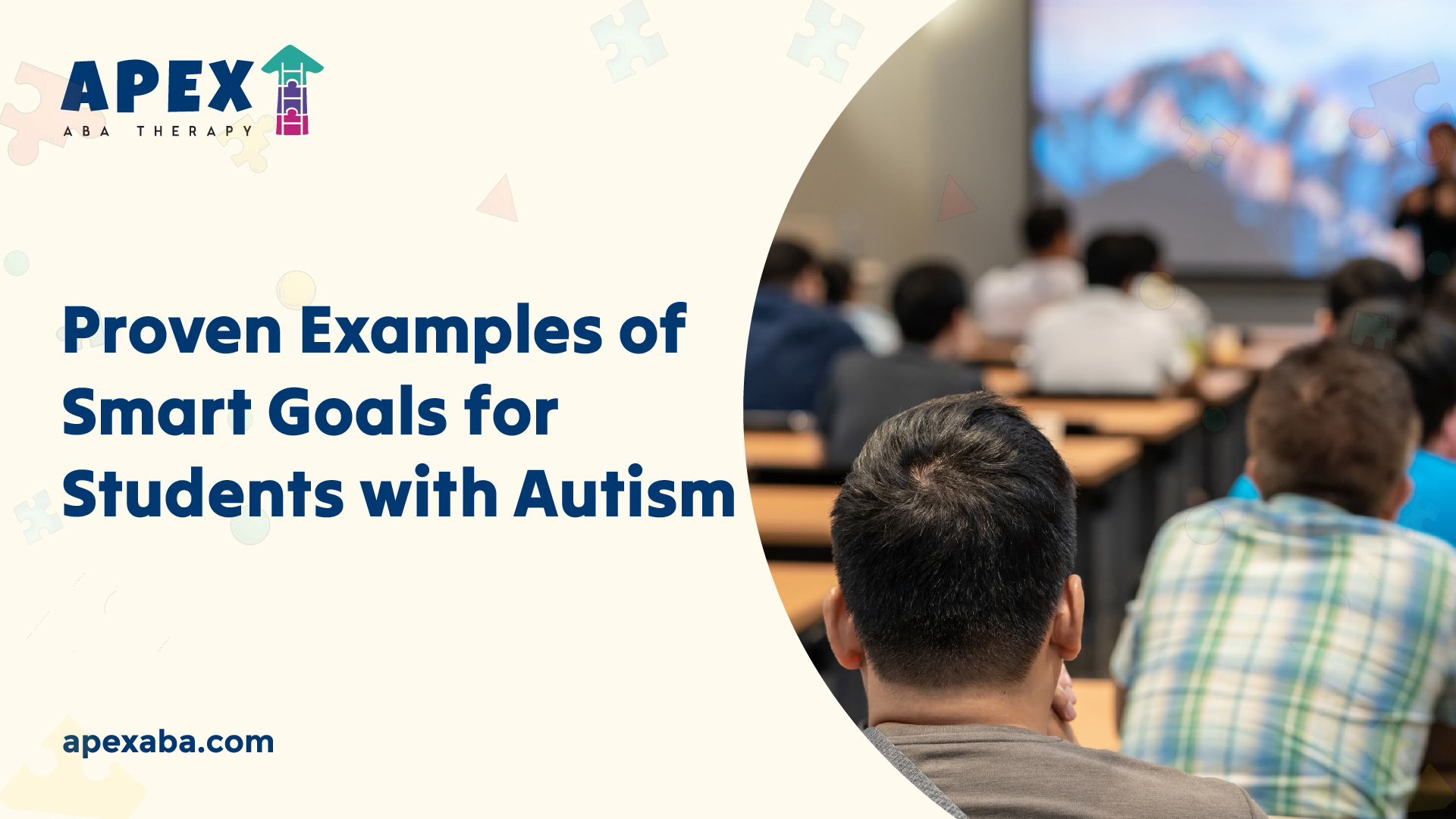 APEX
ABA THERAPY

Proven Examples of Smart Goals for Students with Autism

apexaba.com